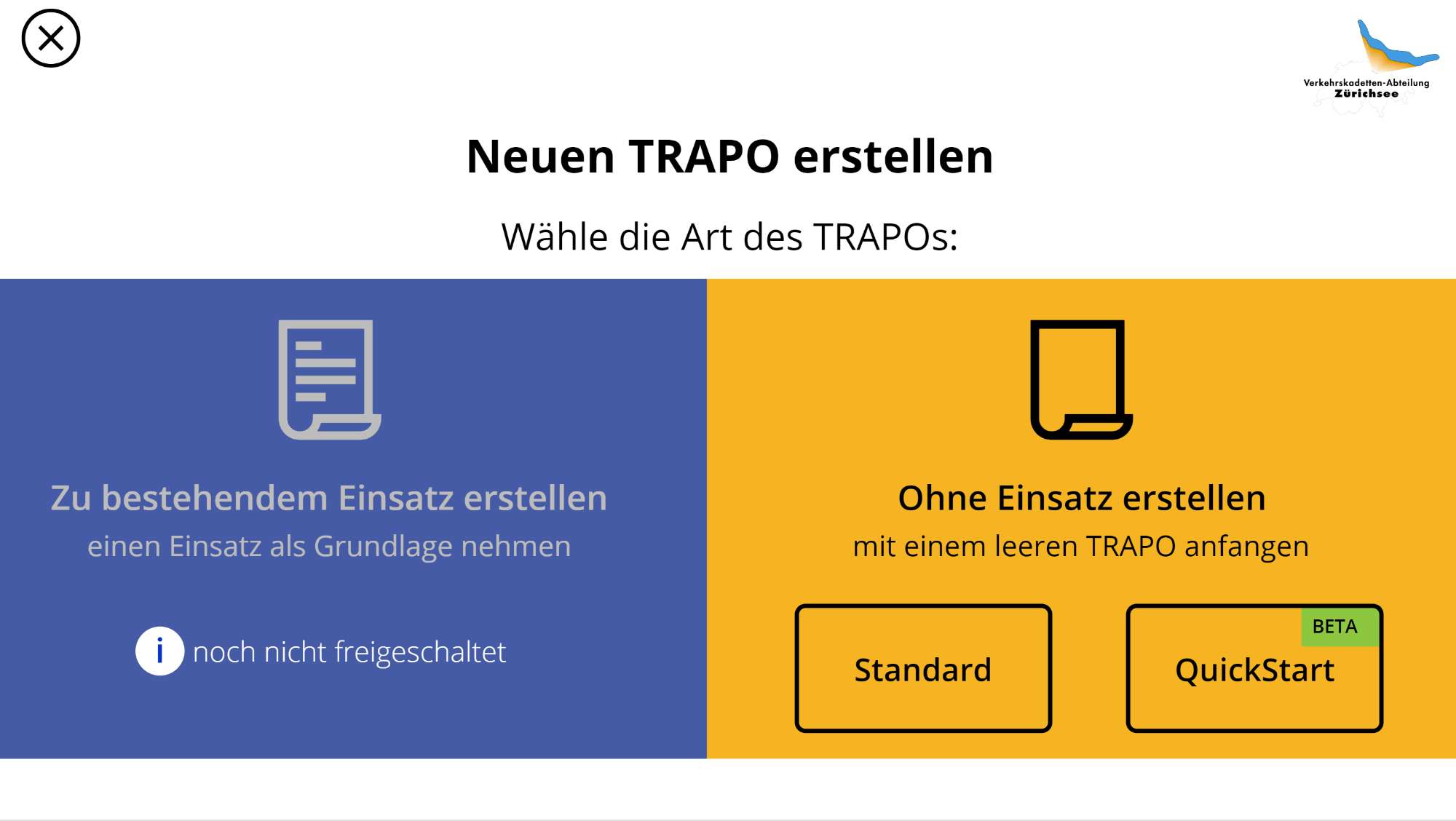 Verkehrskadetten-Abteilung
Zürichsee

Neuen TRAPO erstellen

Wähle die Art des TRAPOs:

Zu bestehendem Einsatz erstellen
einen Einsatz als Grundlage nehmen

i noch nicht freigeschaltet

Ohne Einsatz erstellen
mit einem leeren TRAPO anfangen

Standard

BETA
QuickStart